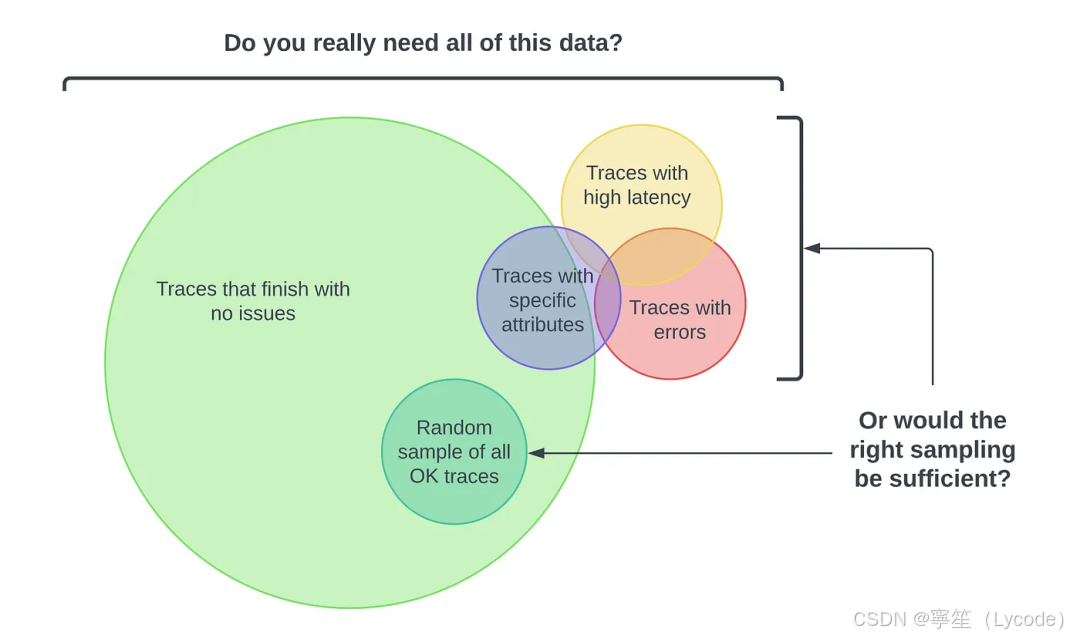 Do you really need all of this data?

Traces that finish with no issues

Traces with high latency

Traces with specific attributes

Traces with errors

Random sample of all OK traces

Or would the right sampling be sufficient?

CSDN @寧笙（Lycode）